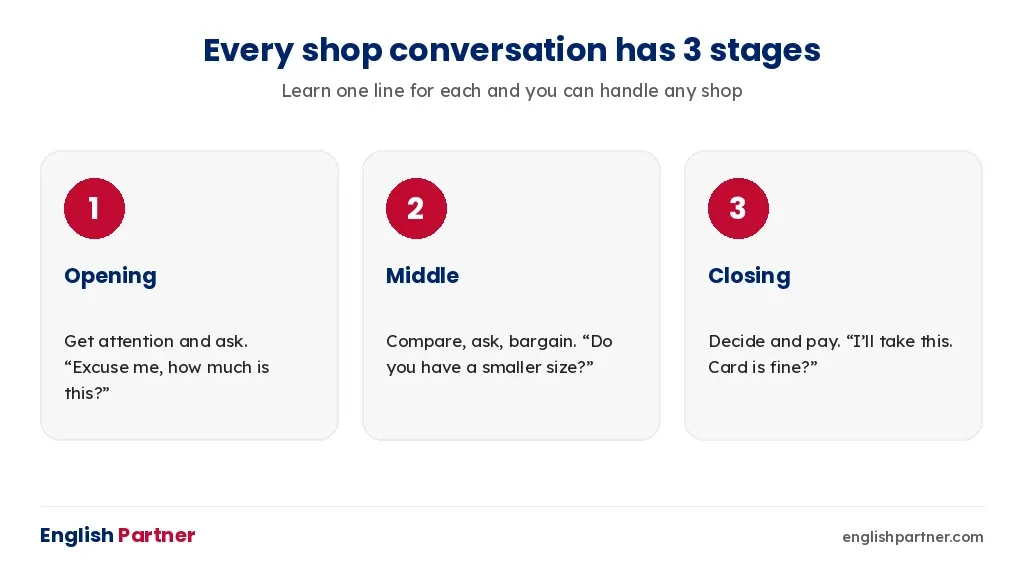 Every shop conversation has 3 stages

Learn one line for each and you can handle any shop

1

Opening

Get attention and ask. “Excuse me, how much is this?”

2

Middle

Compare, ask, bargain. “Do you have a smaller size?”

3

Closing

Decide and pay. “I’ll take this. Card is fine?”

English Partner

englishpartner.com